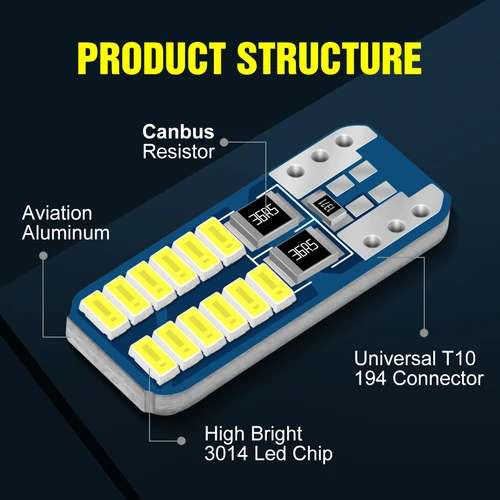 PRODUCT STRUCTURE

Canbus
Resistor

Aviation
Aluminum

36R5

36R5

Universal T10
194 Connector

High Bright
3014 Led Chip